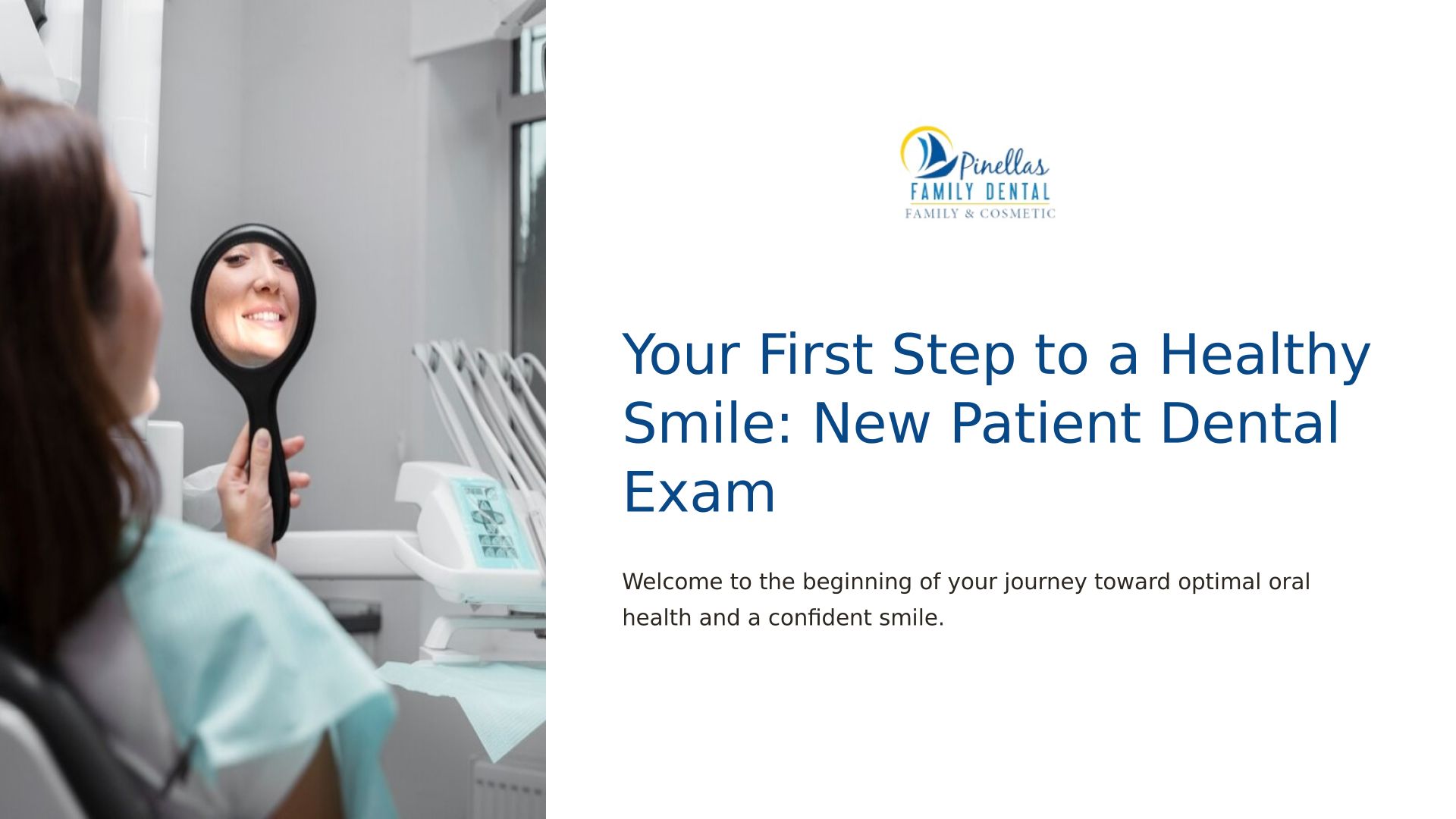 Pinellas
FAMILY DENTAL
FAMILY & COSMETIC

Your First Step to a Healthy Smile: New Patient Dental Exam

Welcome to the beginning of your journey toward optimal oral health and a confident smile.